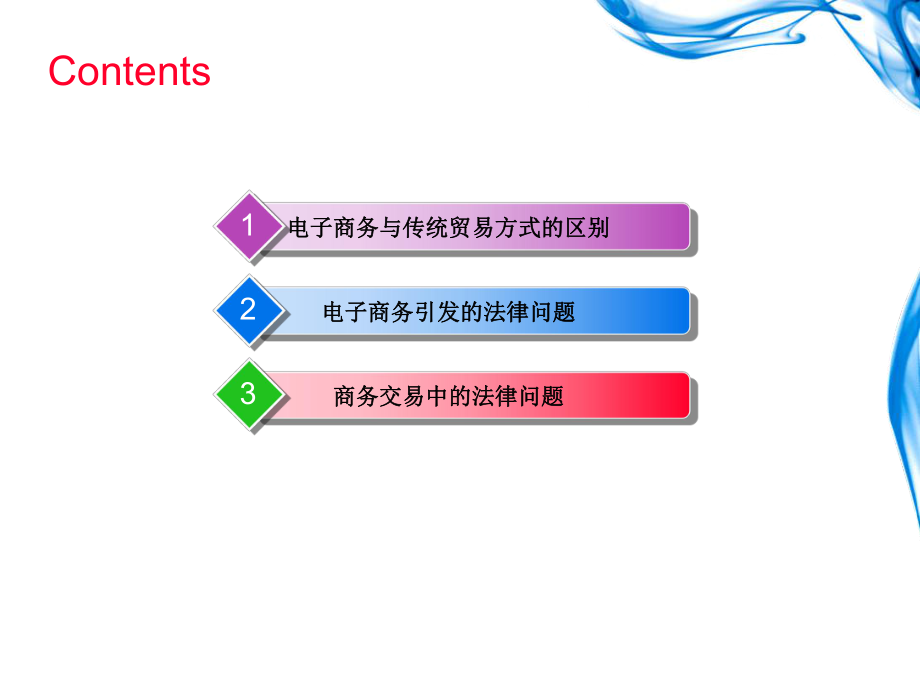 Contents

1 电子商务与传统贸易方式的区别

2 电子商务引发的法律问题

3 商务交易中的法律问题